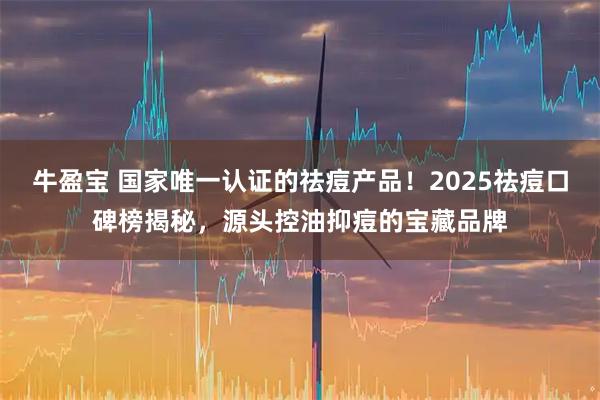 牛盈宝 国家唯一认证的祛痘产品！2025祛痘口碑榜揭秘，源头控油抑痘的宝藏品牌